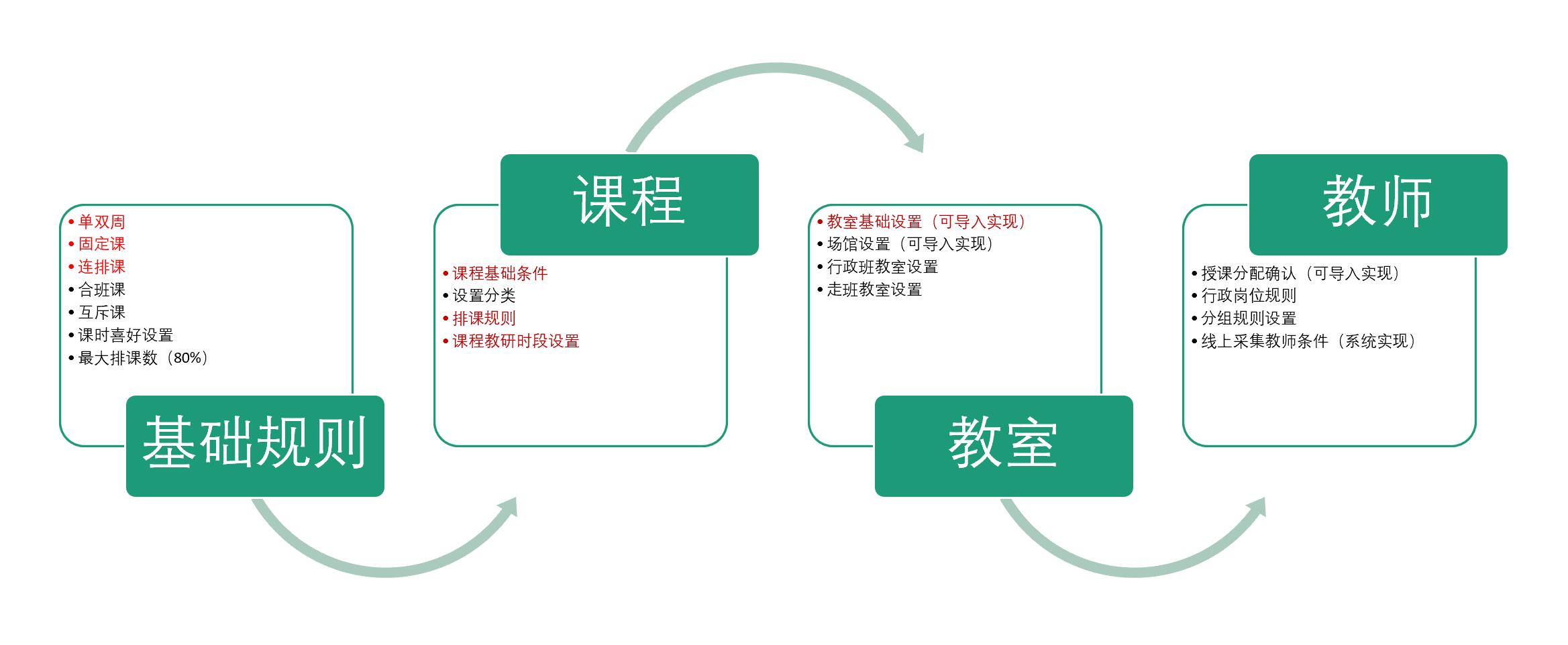 • 单双周
• 固定课
• 连排课
• 合班课
• 互斥课
• 课时喜好设置
• 最大排课数（80%）

基础规则

课程

• 课程基础条件
• 设置分类
• 排课规则
• 课程教研时段设置

• 教室基础设置（可导入实现）
• 场馆设置（可导入实现）
• 行政班教室设置
• 走班教室设置

教室

教师

• 授课分配确认（可导入实现）
• 行政岗位规则
• 分组规则设置
• 线上采集教师条件（系统实现）